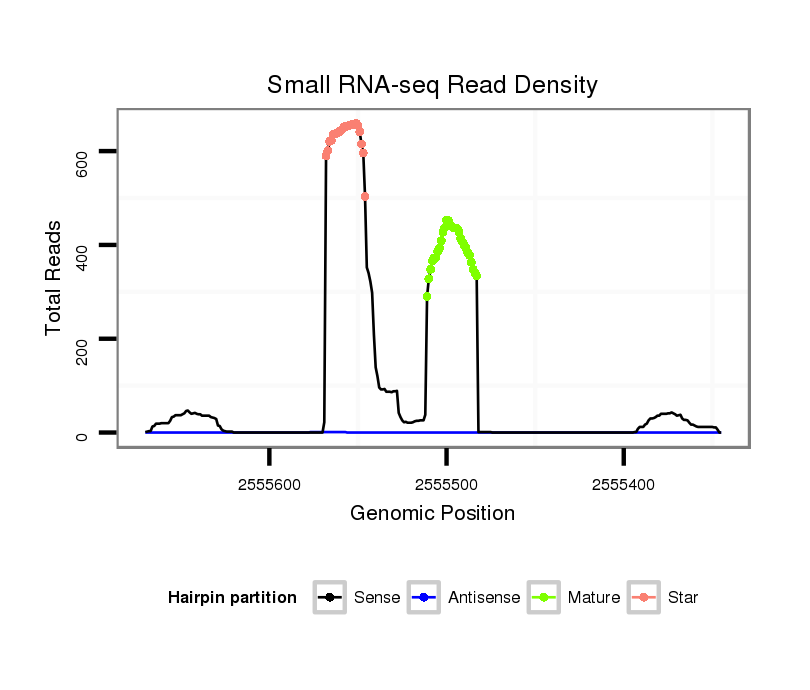 Small RNA-seq Read Density

Total Reads

600
400
200
0

2555600
2555500
2555400

Genomic Position

Hairpin partition Sense Antisense Mature Star